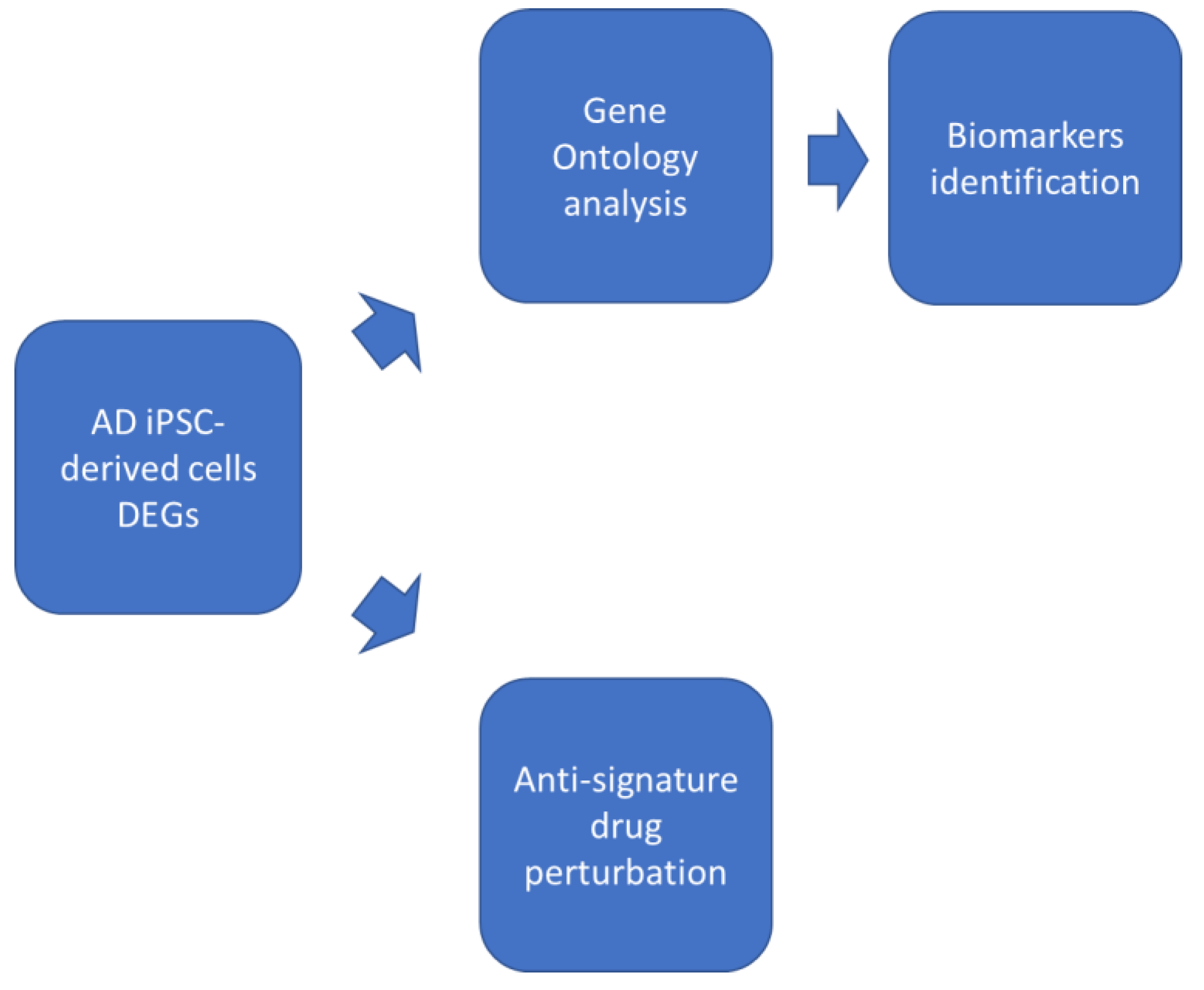 AD iPSC-derived cells DEGs

Gene Ontology analysis

Biomarkers identification

Anti-signature drug perturbation